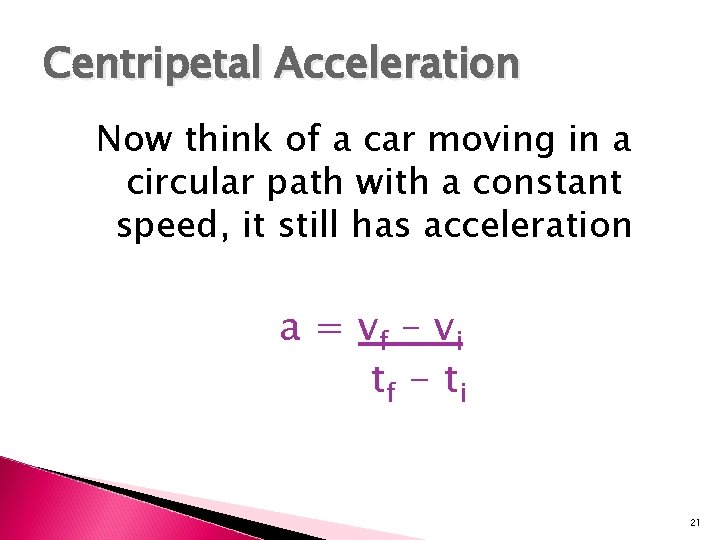 Centripetal Acceleration

Now think of a car moving in a circular path with a constant speed, it still has acceleration

$a = \frac{v_f - v_i}{t_f - t_i}$

21